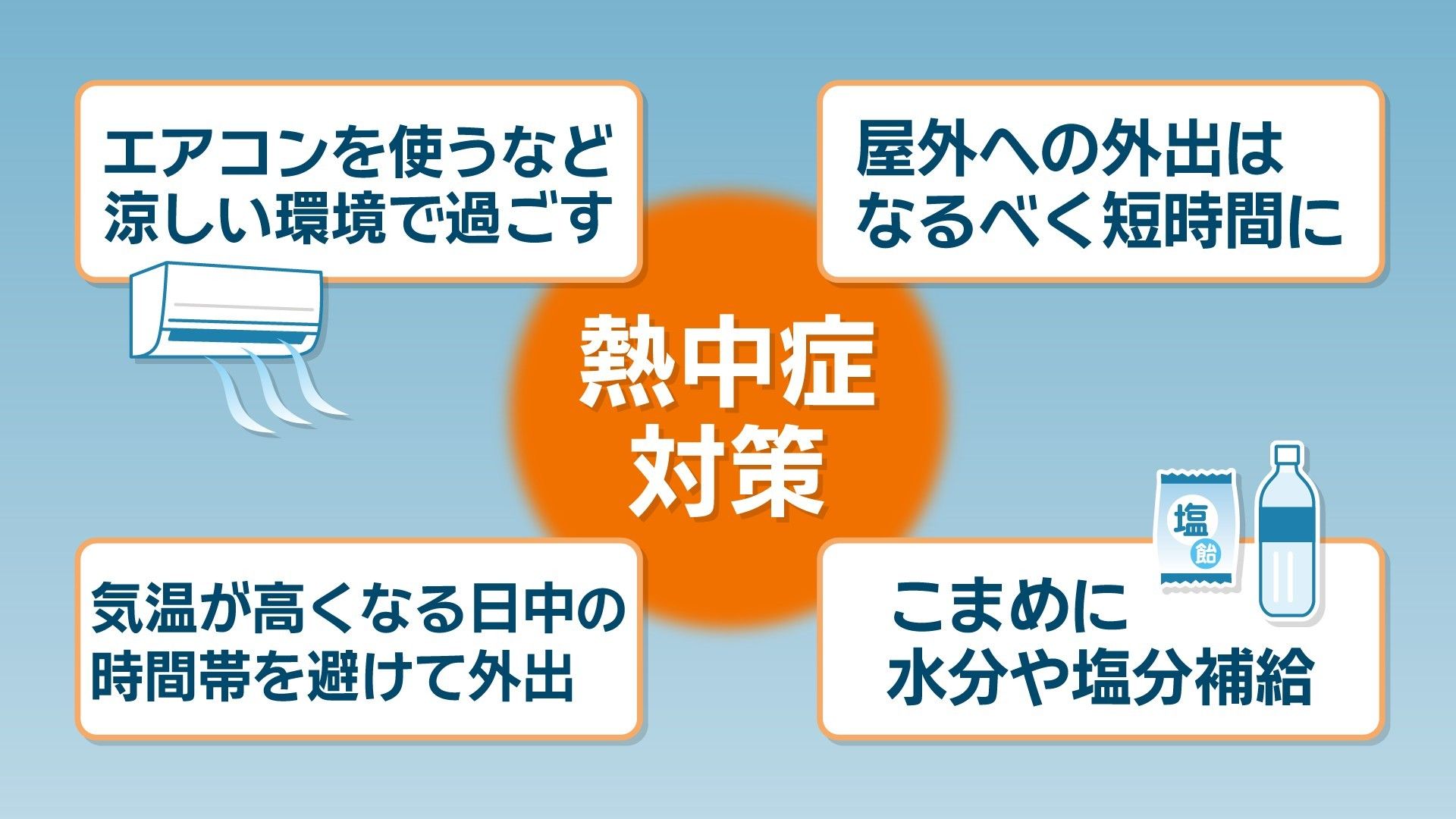 エアコンを使うなど
涼しい環境で過ごす

屋外への外出は
なるべく短時間に

熱中症
対策

気温が高くなる日中の
時間帯を避けて外出

塩
飴

こまめに
水分や塩分補給